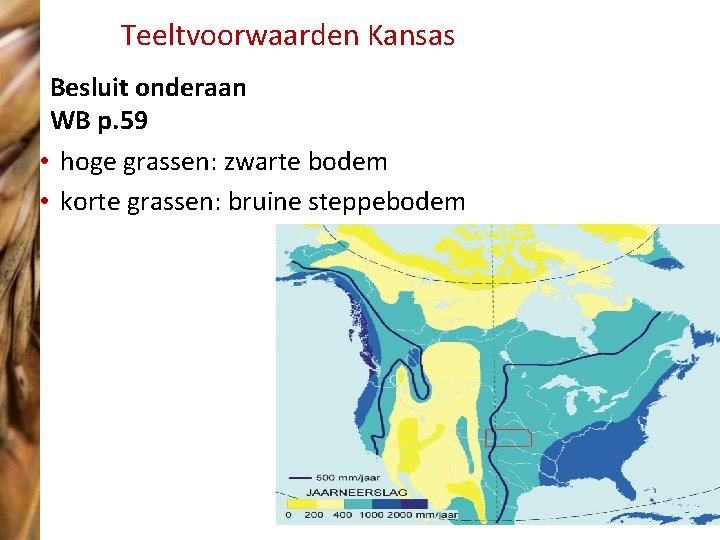 Teeltvoorwaarden Kansas

Besluit onderaan
WB p.59

• hoge grassen: zwarte bodem
• korte grassen: bruine steppebodem

500 mm/jaar
JAARNEERSLAG
0 200 400 1000 2000 mm/jaar